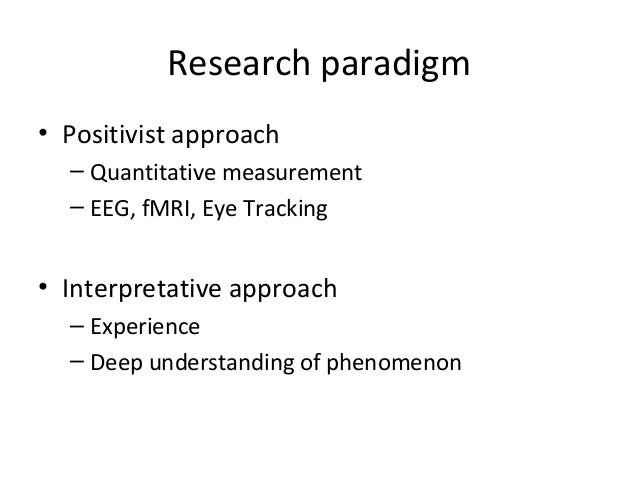 Research paradigm

• Positivist approach
– Quantitative measurement
– EEG, fMRI, Eye Tracking

• Interpretative approach
– Experience
– Deep understanding of phenomenon